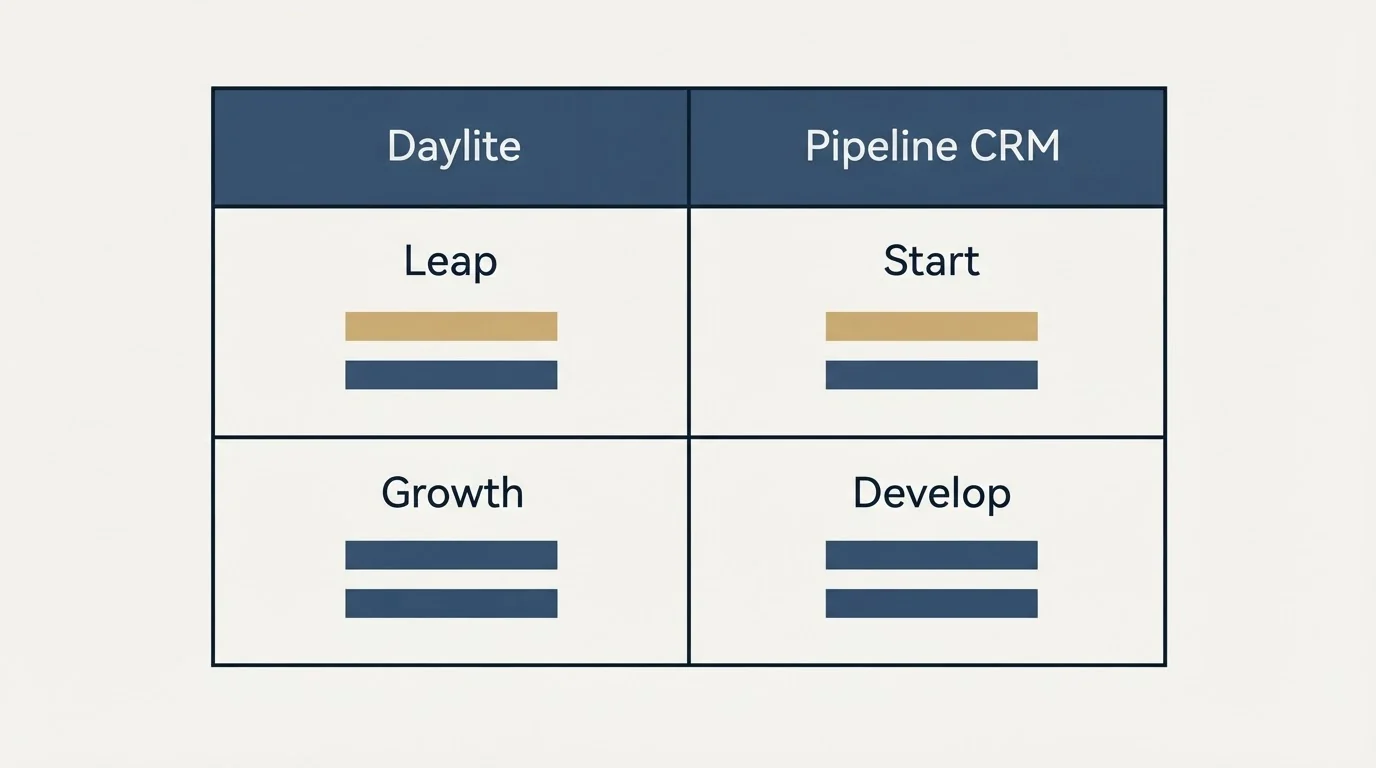 | Daylite | Pipeline CRM |
|---|---|
| Leap | Start |
| Growth | Develop |